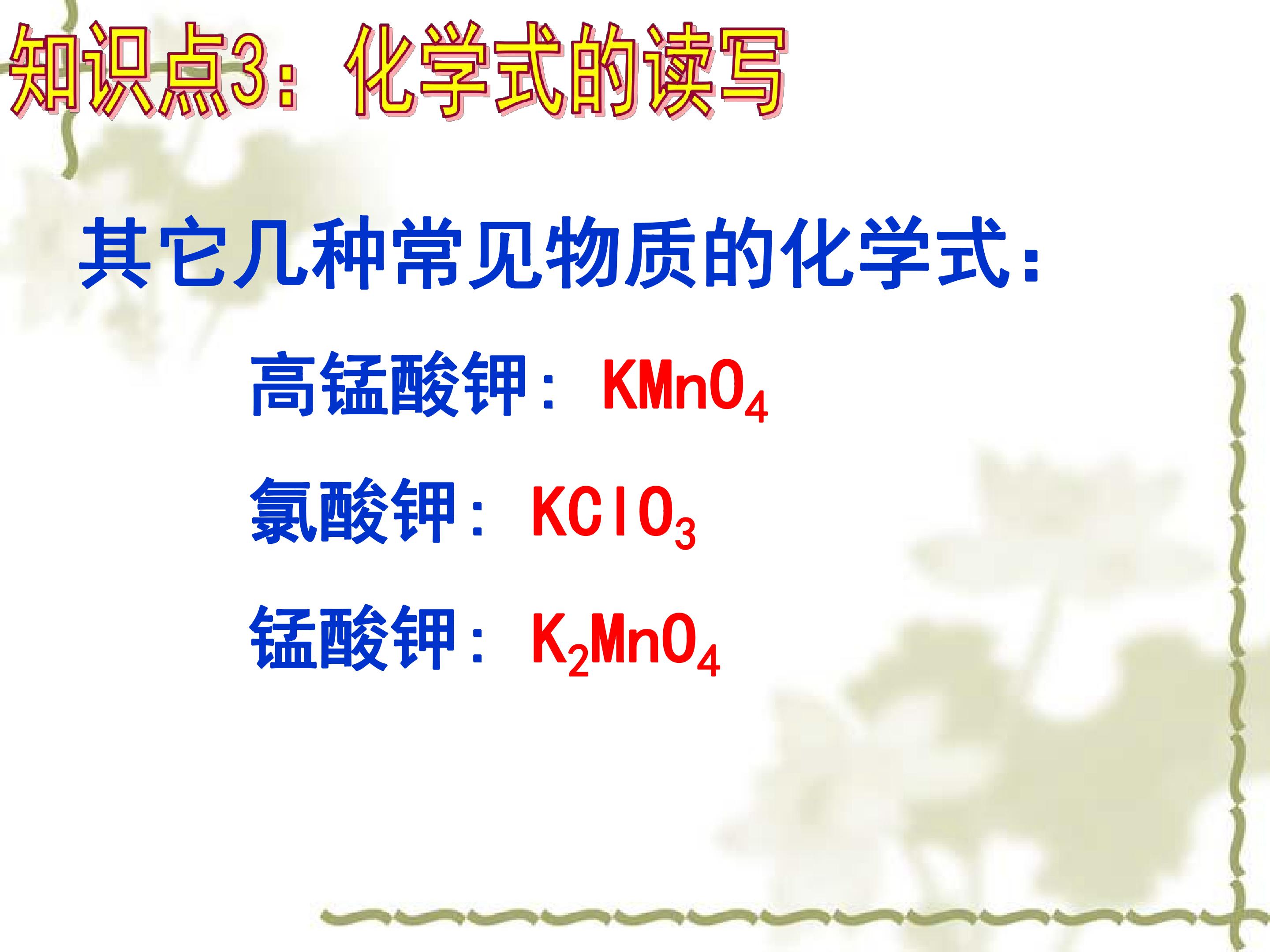 知识点3：化学式的读写

其它几种常见物质的化学式：

高锰酸钾：$KMnO_4$

氯酸钾：$KClO_3$

锰酸钾：$K_2MnO_4$